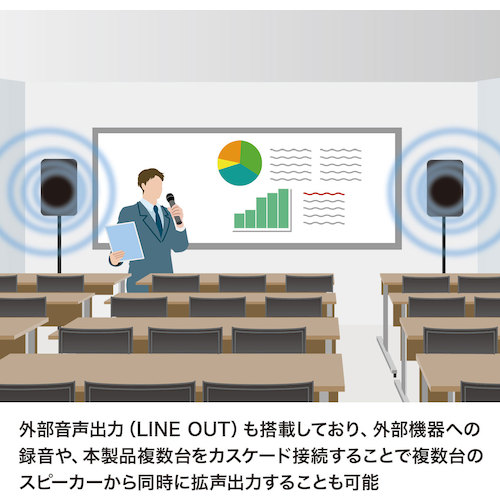 外部音声出力（LINE OUT）も搭載しており、外部機器への録音や、本製品複数台をカスケード接続することで複数台のスピーカーから同時に拡声出力することも可能